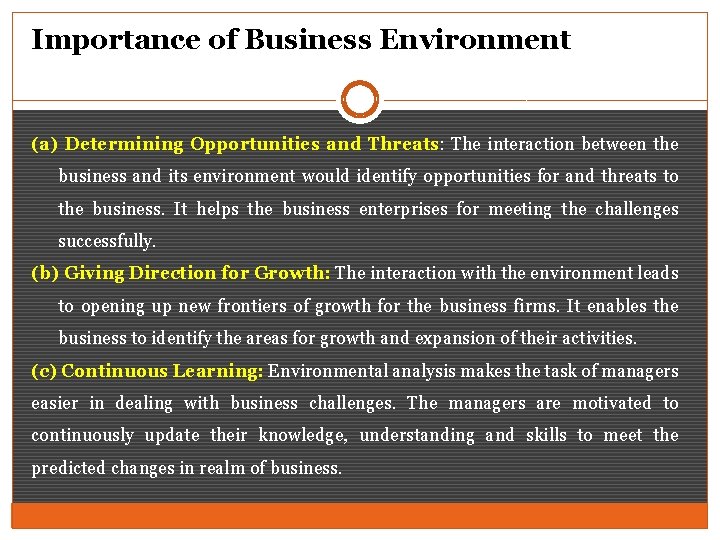 Importance of Business Environment

(a) Determining Opportunities and Threats: The interaction between the business and its environment would identify opportunities for and threats to the business. It helps the business enterprises for meeting the challenges successfully.

(b) Giving Direction for Growth: The interaction with the environment leads to opening up new frontiers of growth for the business firms. It enables the business to identify the areas for growth and expansion of their activities.

(c) Continuous Learning: Environmental analysis makes the task of managers easier in dealing with business challenges. The managers are motivated to continuously update their knowledge, understanding and skills to meet the predicted changes in realm of business.